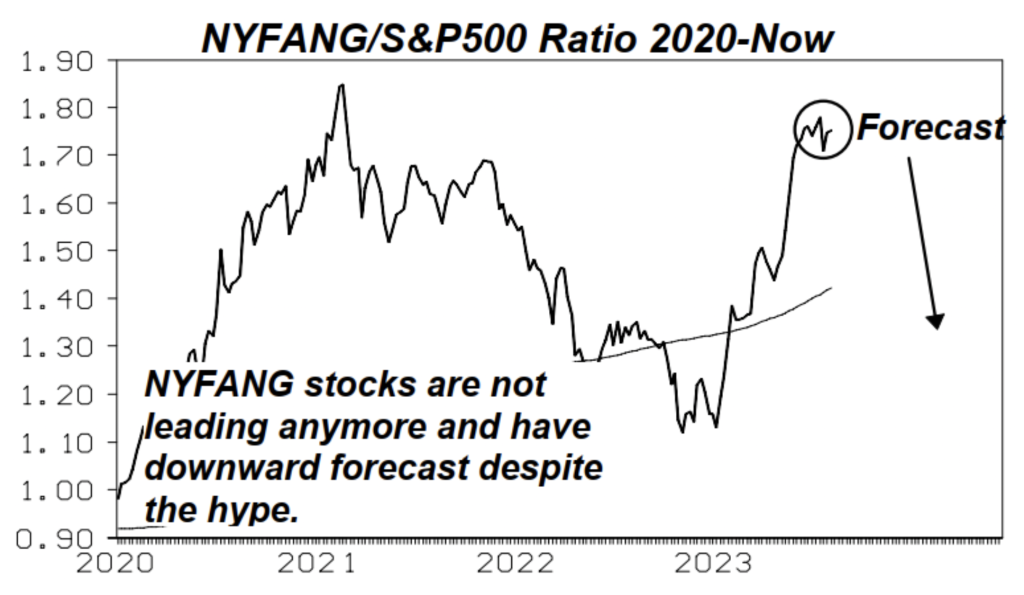 NYFANG/S&P500 Ratio 2020-Now

1.90
1.80
1.70
1.60
1.50
1.40
1.30
1.20
1.10
1.00
0.90

Forecast

NYFANG stocks are not leading anymore and have downward forecast despite the hype.

2020
2021
2022
2023